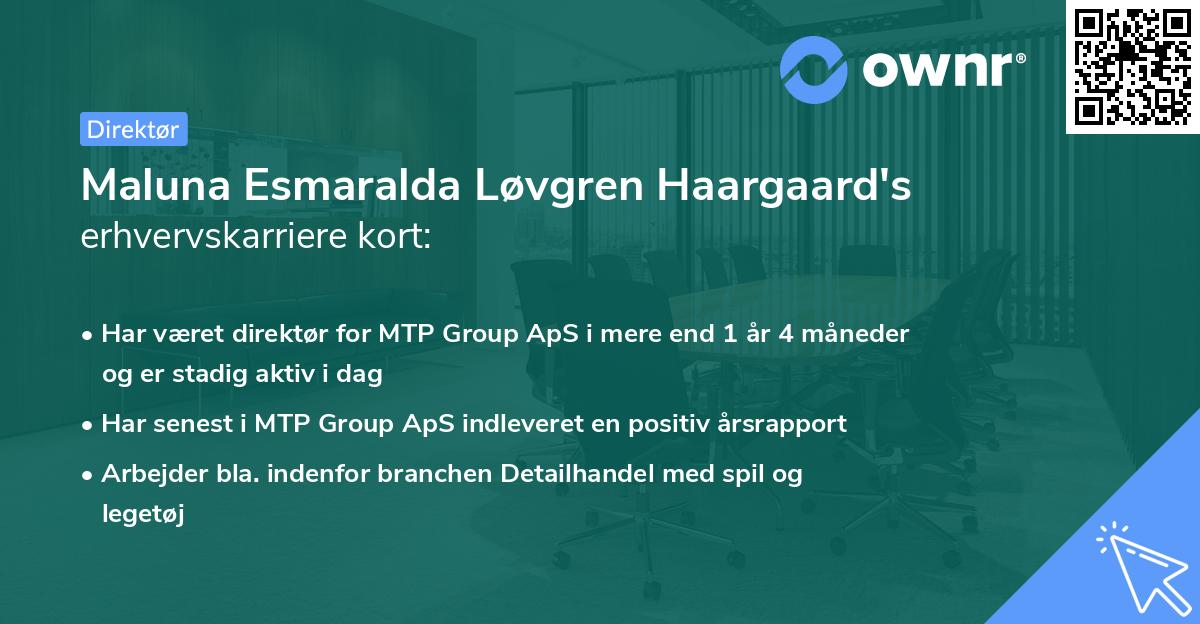 ownr®

Direktør

Maluna Esmaralda Løvgren Haargaard's erhvervskarriere kort:

• Har været direktør for MTP Group ApS i mere end 1 år 4 måneder og er stadig aktiv i dag

• Har senest i MTP Group ApS indleveret en positiv årsrapport

• Arbejder bla. indenfor branchen Detailhandel med spil og legetøj